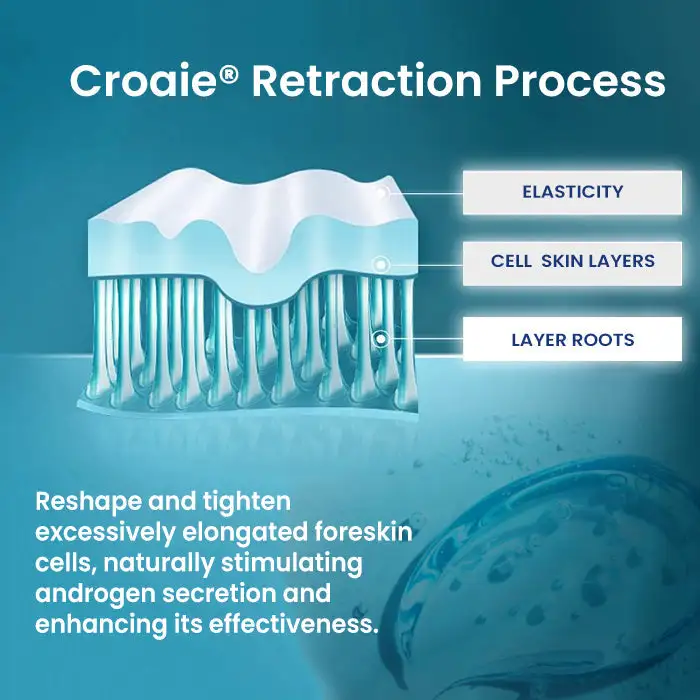 Croaie® Retraction Process

ELASTICITY

CELL SKIN LAYERS

LAYER ROOTS

Reshape and tighten excessively elongated foreskin cells, naturally stimulating androgen secretion and enhancing its effectiveness.